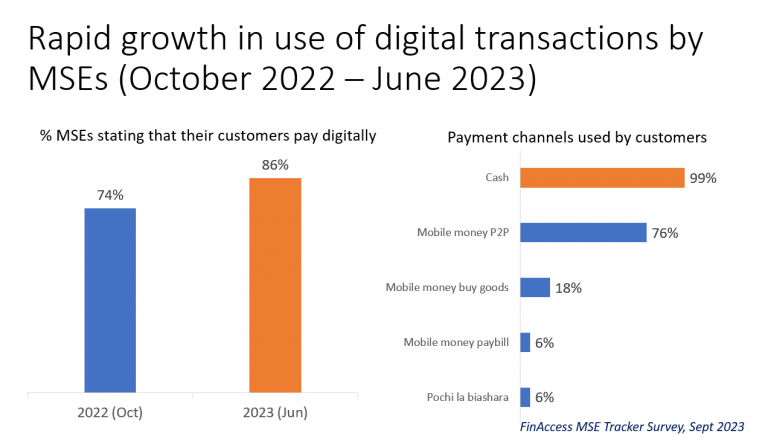 Rapid growth in use of digital transactions by MSEs (October 2022 – June 2023)

% MSEs stating that their customers pay digitally

74%

86%

2022 (Oct)

2023 (Jun)

Payment channels used by customers

Cash

99%

Mobile money P2P

76%

Mobile money buy goods

18%

Mobile money paybill

6%

Pochi la biashara

6%

FinAccess MSE Tracker Survey, Sept 2023